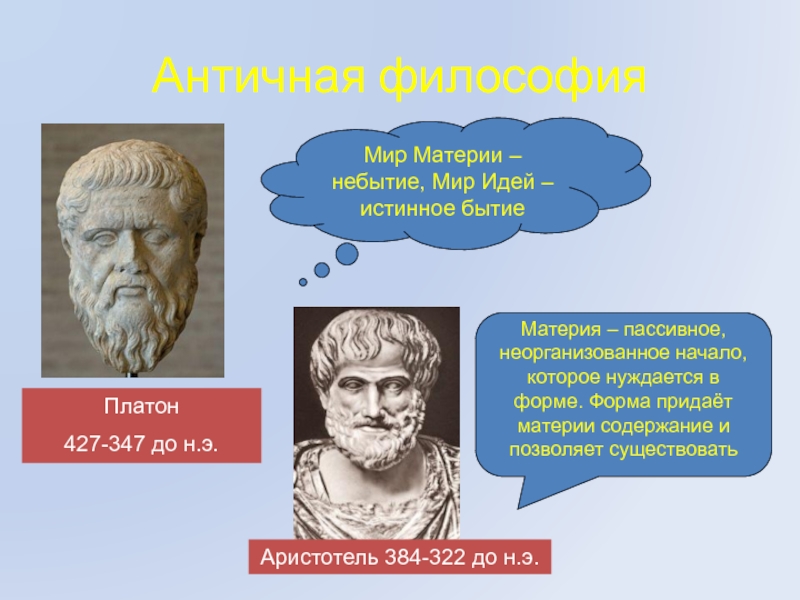 Античная философия

Мир Материи – небытие, Мир Идей – истинное бытие

Платон

427-347 до н.э.

Материя – пассивное, неорганизованное начало, которое нуждается в форме. Форма придаёт материи содержание и позволяет существовать

Аристотель 384-322 до н.э.